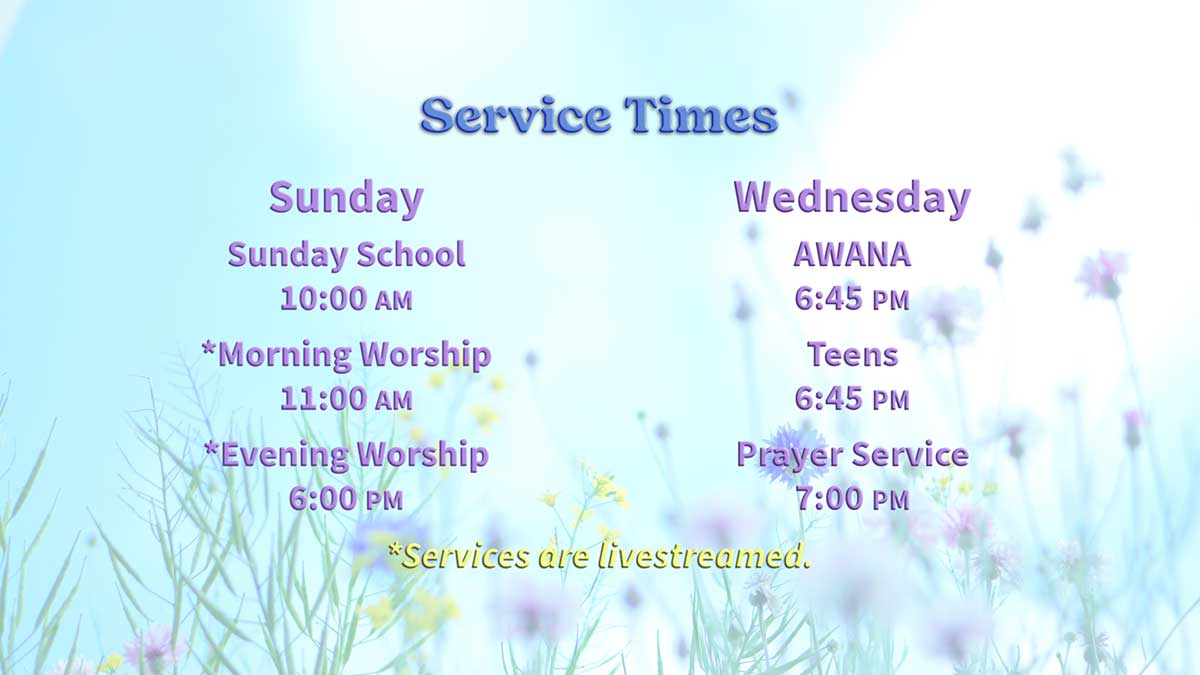 Service Times

Sunday

Sunday School
10:00 AM

*Morning Worship
11:00 AM

*Evening Worship
6:00 PM

Wednesday

AWANA
6:45 PM

Teens
6:45 PM

Prayer Service
7:00 PM

*Services are livestreamed.